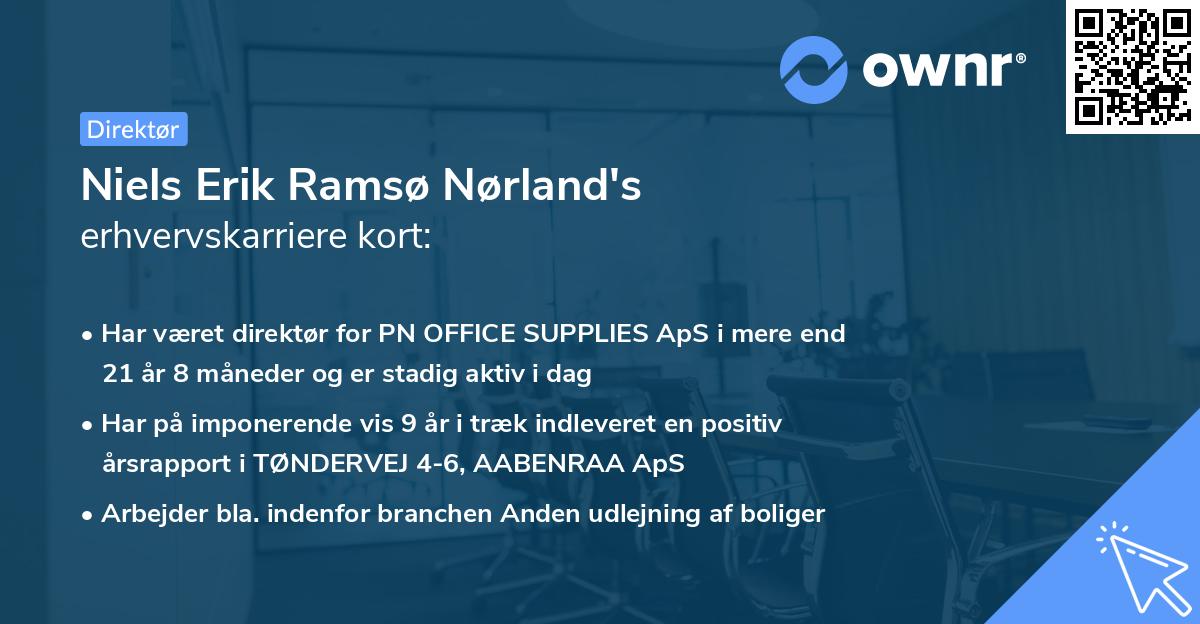 ownr®

Direktør

Niels Erik Ramsø Nørland's
erhvervskarriere kort:

• Har været direktør for PN OFFICE SUPPLIES ApS i mere end 21 år 8 måneder og er stadig aktiv i dag

• Har på imponerende vis 9 år i træk indleveret en positiv årsrapport i TØNDERVEJ 4-6, AABENRAA ApS

• Arbejder bla. indenfor branchen Anden udlejning af boliger